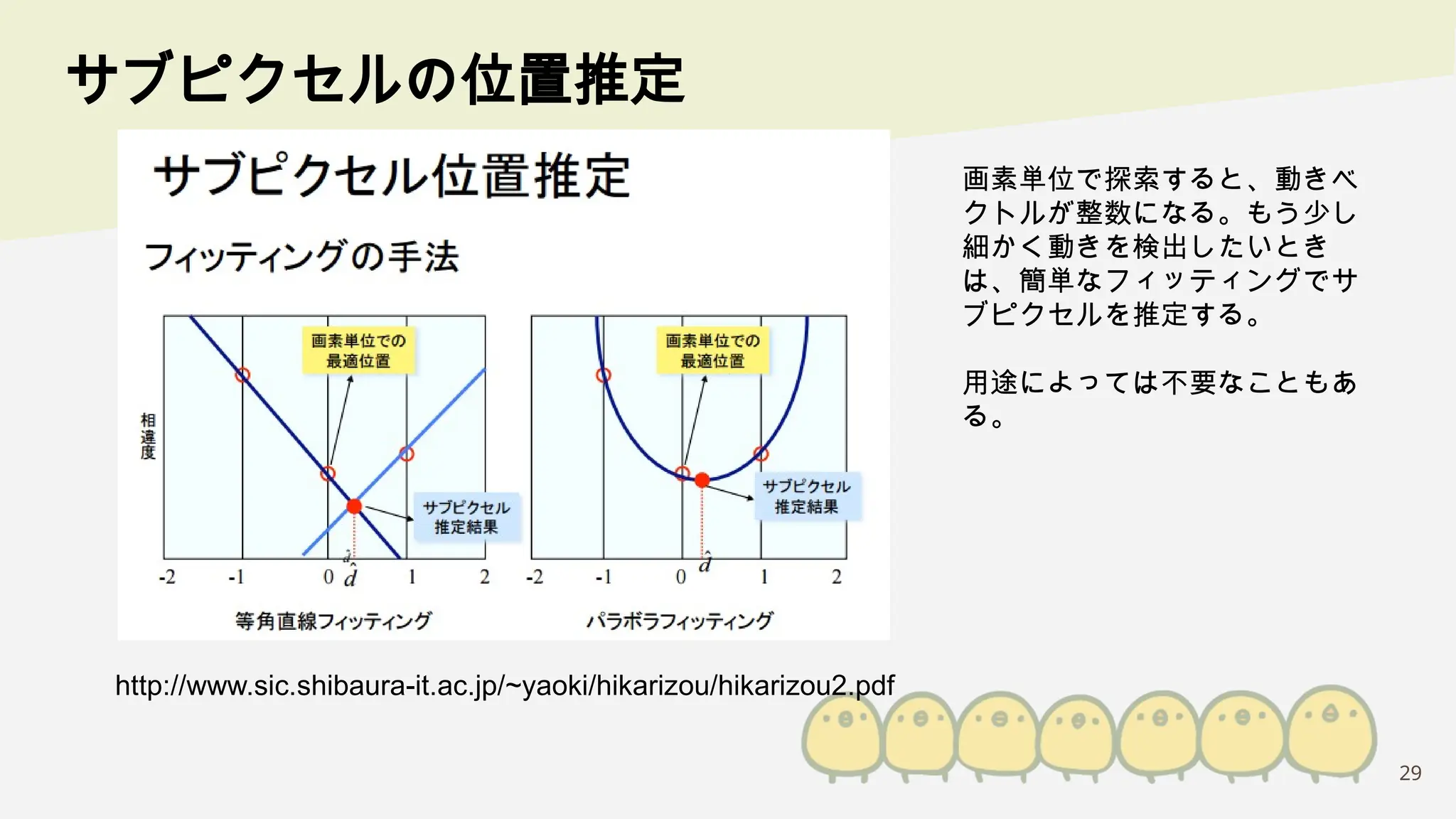 サブピクセルの位置推定

サブピクセル位置推定

フィッティングの手法

画素単位での最適位置

相違度

サブピクセル推定結果

-2 -1 0 $\hat{d}$ 1 2

等角直線フィッティング

画素単位での最適位置

サブピクセル推定結果

-2 -1 0 $\hat{d}$ 1 2

パラボラフィッティング

画素単位で探索すると、動きベクトルが整数になる。もう少し細かく動きを検出したいときは、簡単なフィッティングでサブピクセルを推定する。

用途によっては不要なこともある。

http://www.sic.shibaura-it.ac.jp/~yaoki/hikarizou/hikarizou2.pdf

29